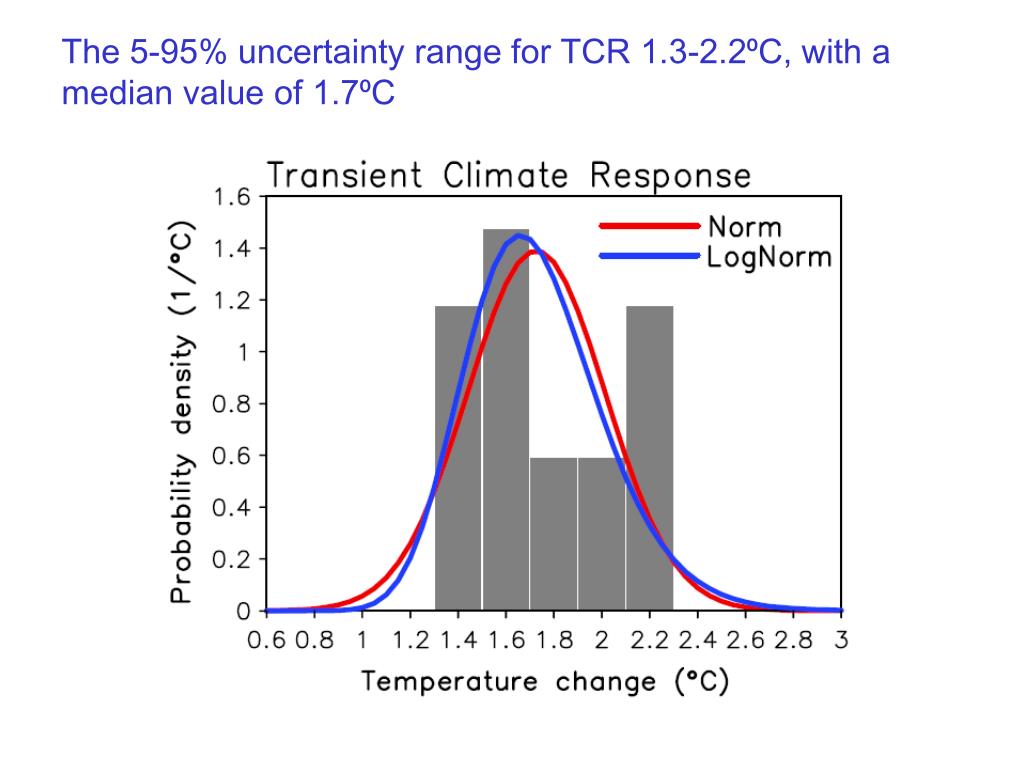 The 5-95% uncertainty range for TCR 1.3-2.2ºC, with a median value of 1.7ºC

Transient Climate Response

Norm
LogNorm

Probability density (1/°C)

1.6
1.4
1.2
1
0.8
0.6
0.4
0.2
0

0.6 0.8 1 1.2 1.4 1.6 1.8 2 2.2 2.4 2.6 2.8 3

Temperature change (°C)